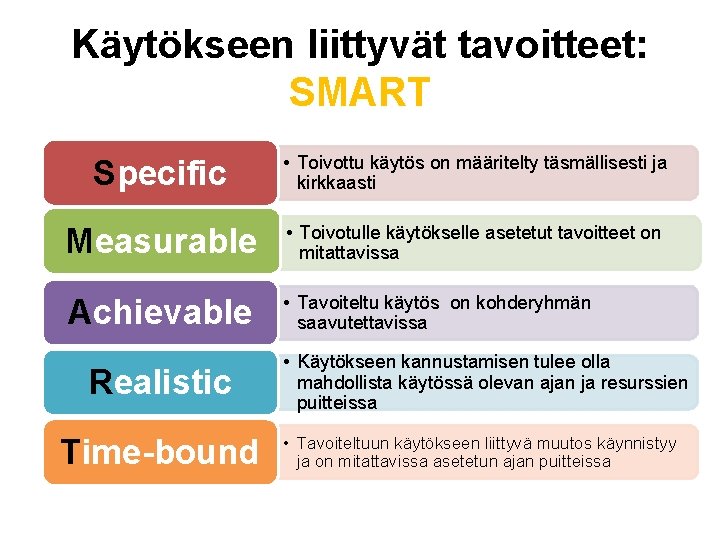 Käytökseen liittyvät tavoitteet:
SMART

Specific
• Toivottu käytös on määritelty täsmällisesti ja kirkkaasti

Measurable
• Toivotulle käytökselle asetetut tavoitteet on mitattavissa

Achievable
• Tavoiteltu käytös on kohderyhmän saavutettavissa

Realistic
• Käytökseen kannustamisen tulee olla mahdollista käytössä olevan ajan ja resurssien puitteissa

Time-bound
• Tavoiteltuun käytökseen liittyvä muutos käynnistyy ja on mitattavissa asetetun ajan puitteissa